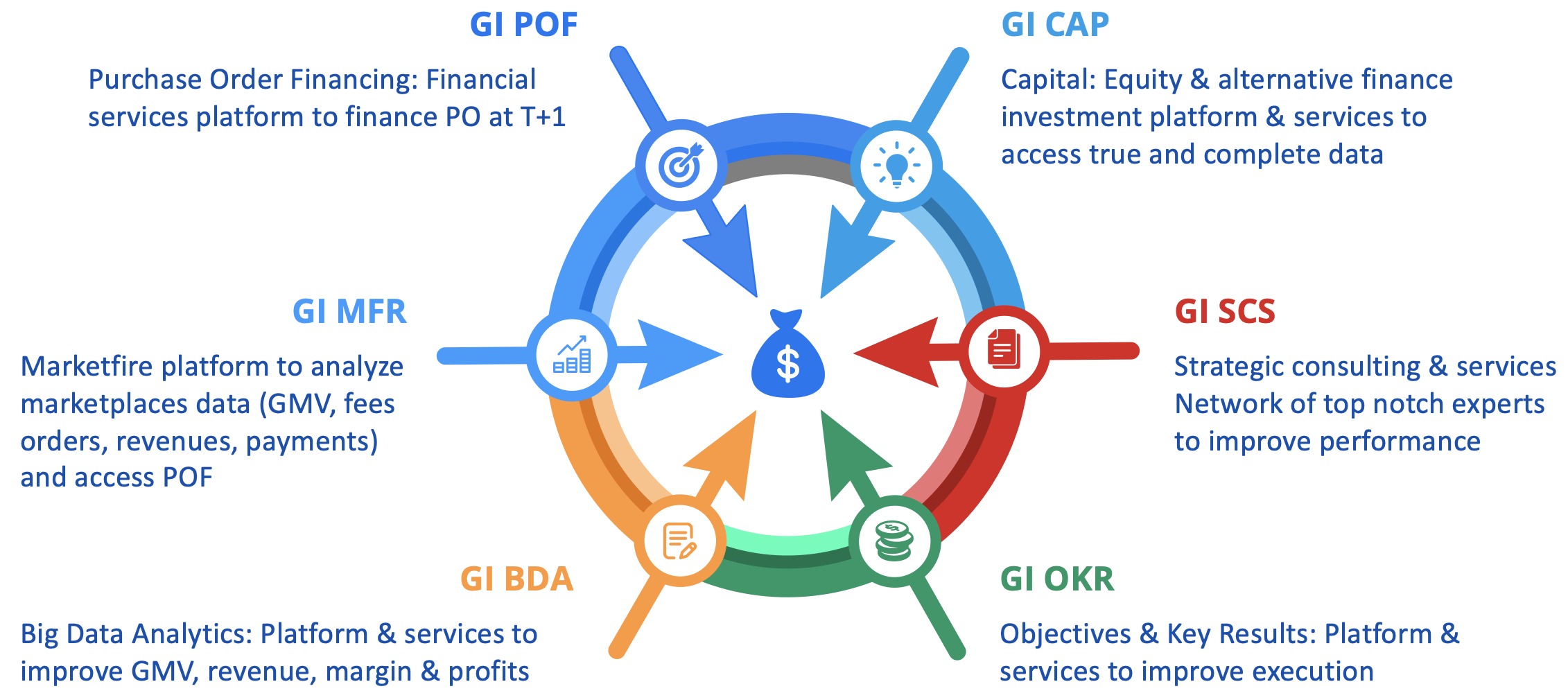 GI POF

Purchase Order Financing: Financial services platform to finance PO at T+1

GI CAP

Capital: Equity & alternative finance investment platform & services to access true and complete data

GI MFR

Marketfire platform to analyze marketplaces data (GMV, fees orders, revenues, payments) and access POF

$

GI SCS

Strategic consulting & services Network of top notch experts to improve performance

GI BDA

Big Data Analytics: Platform & services to improve GMV, revenue, margin & profits

GI OKR

Objectives & Key Results: Platform & services to improve execution